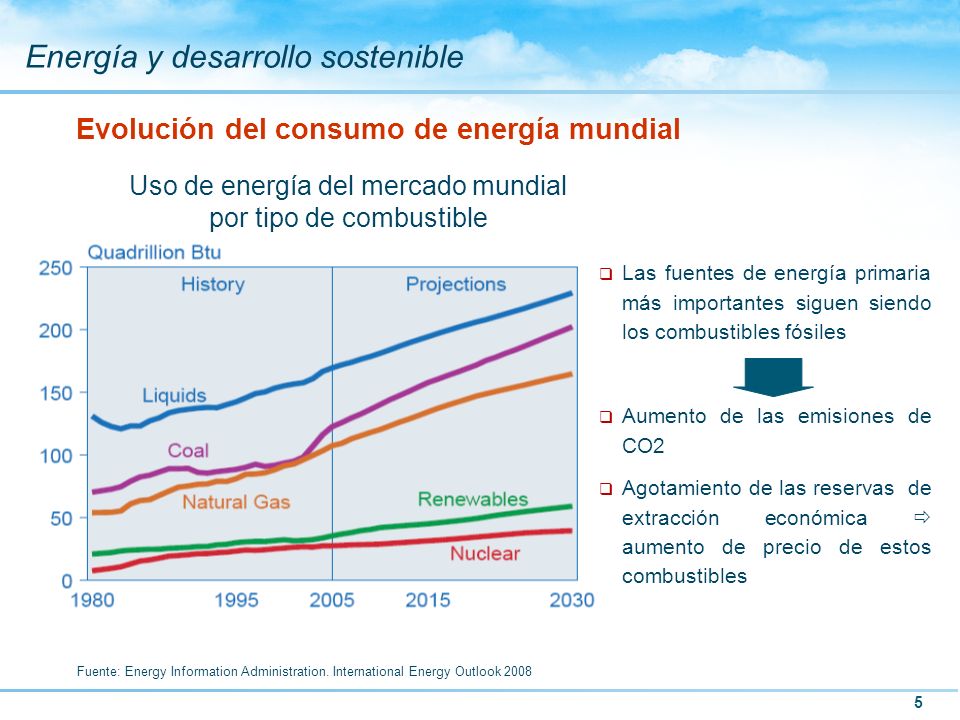 Energía y desarrollo sostenible

Evolución del consumo de energía mundial

Uso de energía del mercado mundial por tipo de combustible

Quadrillion Btu

250
200
150
100
50
0

History

Projections

Liquids

Coal

Natural Gas

Renewables

Nuclear

1980 1995 2005 2015 2030

❑ Las fuentes de energía primaria más importantes siguen siendo los combustibles fósiles

❑ Aumento de las emisiones de CO2

❑ Agotamiento de las reservas de extracción económica ⇨ aumento de precio de estos combustibles

Fuente: Energy Information Administration. International Energy Outlook 2008

5